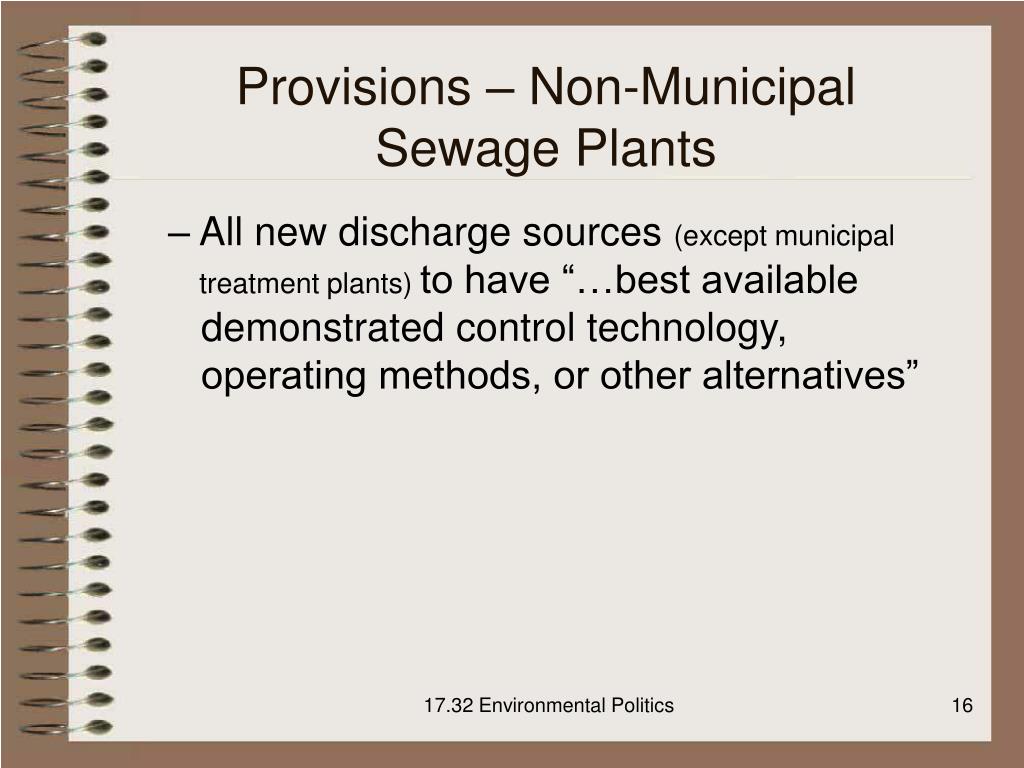 Provisions – Non-Municipal Sewage Plants

– All new discharge sources (except municipal treatment plants) to have “…best available demonstrated control technology, operating methods, or other alternatives”

17.32 Environmental Politics

16